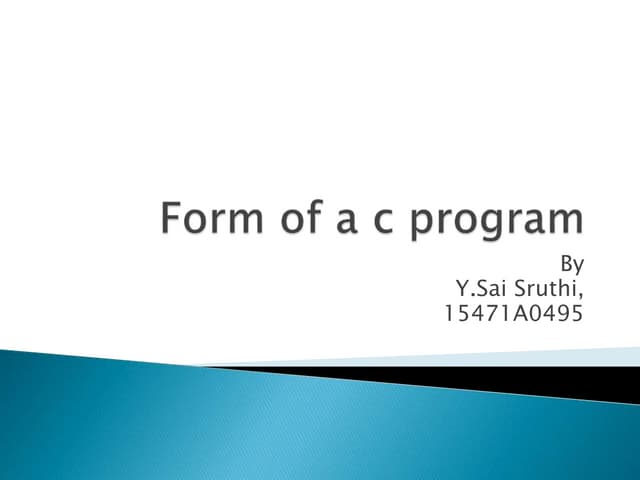 Form of a c program

By
Y.Sai Sruthi,
15471A0495